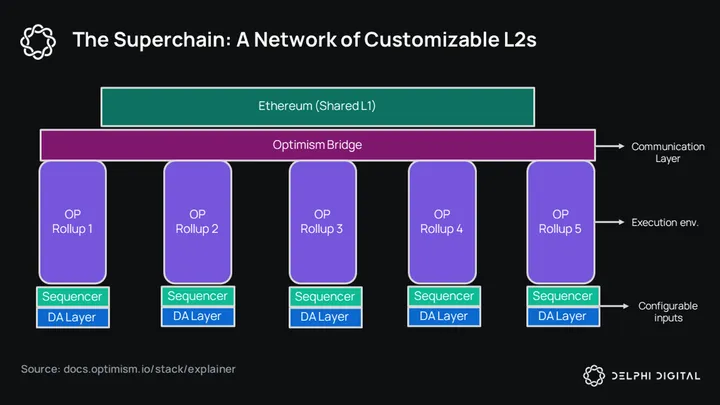 The Superchain: A Network of Customizable L2s

Ethereum (Shared L1)

Optimism Bridge

Communication Layer

OP Rollup 1

OP Rollup 2

OP Rollup 3

OP Rollup 4

OP Rollup 5

Execution env.

Sequencer

DA Layer

Sequencer

DA Layer

Sequencer

DA Layer

Sequencer

DA Layer

Sequencer

DA Layer

Configurable inputs

Source: docs.optimism.io/stack/explainer

DELPHI DIGITAL